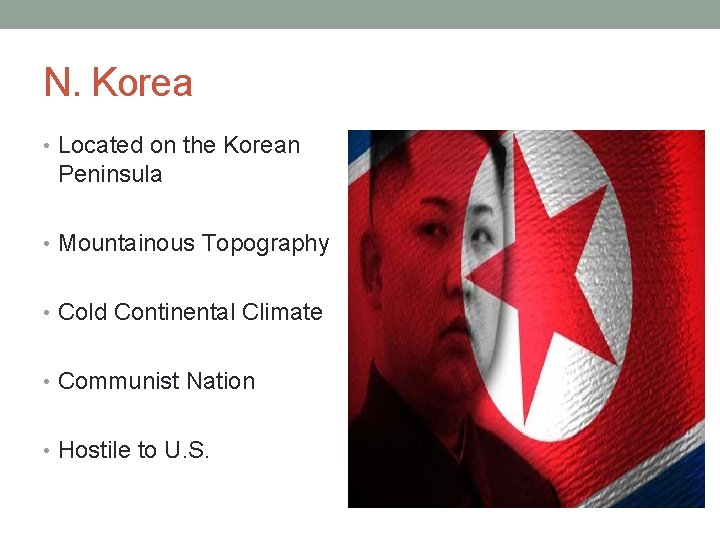 N. Korea

• Located on the Korean Peninsula

• Mountainous Topography

• Cold Continental Climate

• Communist Nation

• Hostile to U.S.